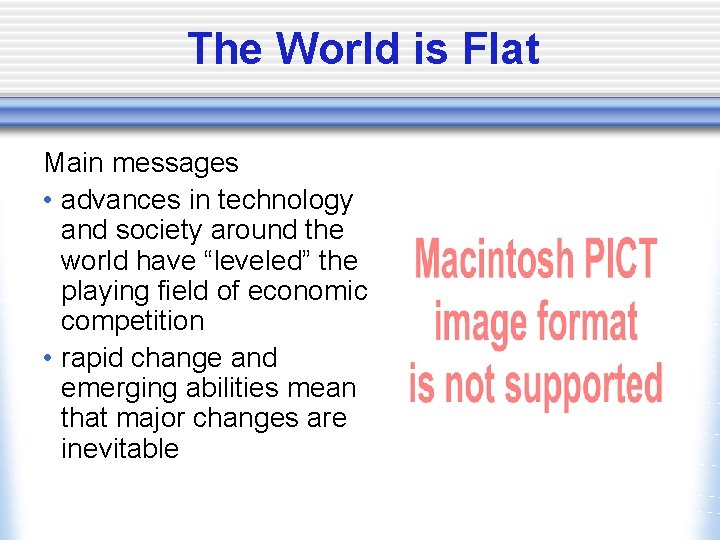 The World is Flat

Main messages

• advances in technology and society around the world have “leveled” the playing field of economic competition

• rapid change and emerging abilities mean that major changes are inevitable

Macintosh PICT image format is not supported